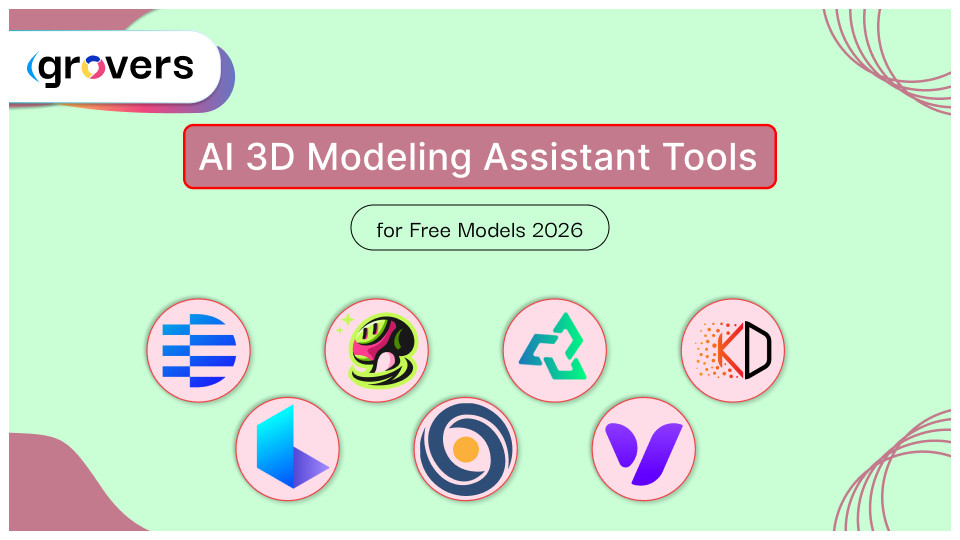 grovers

AI 3D Modeling Assistant Tools

for Free Models 2026

KD